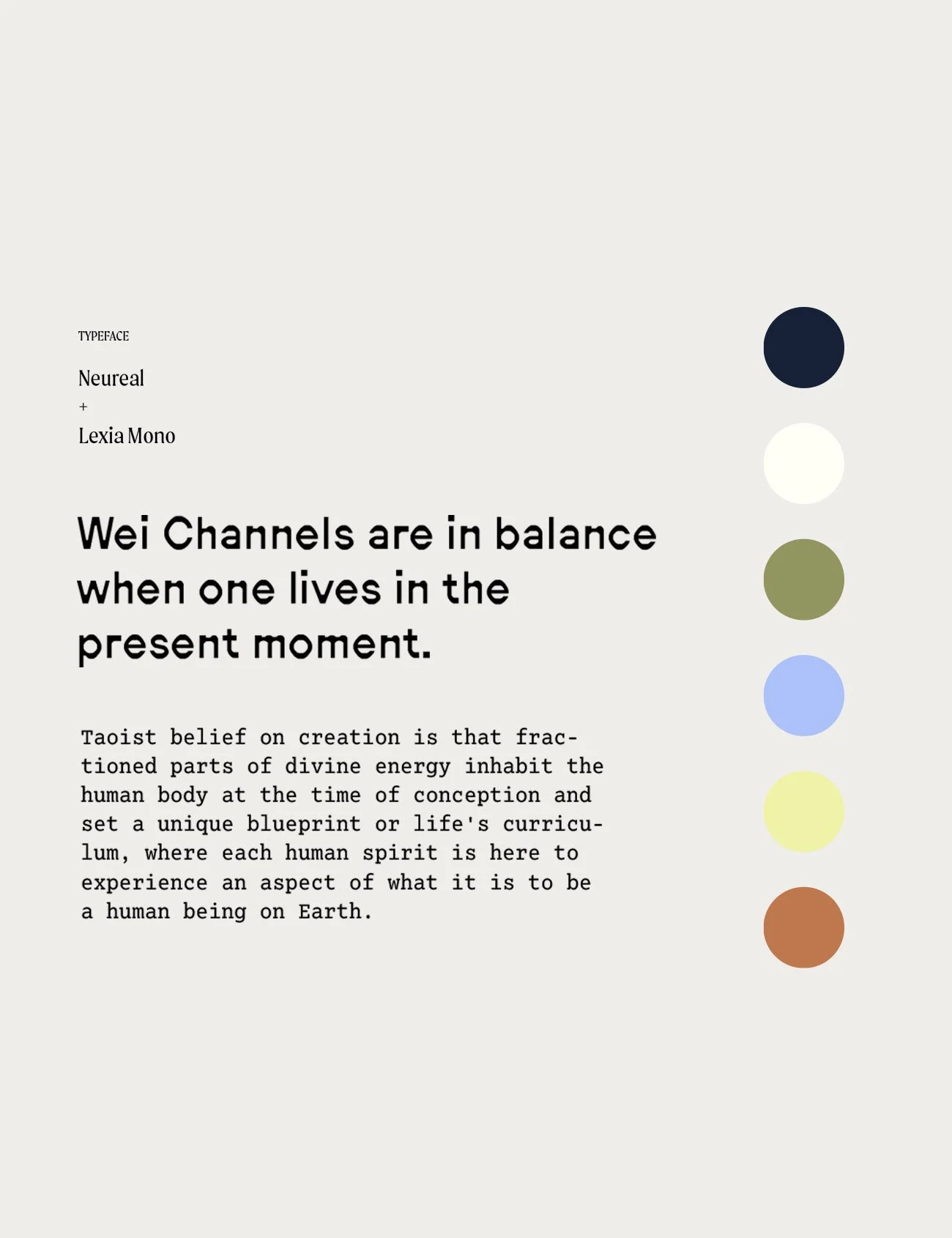 TYPEFACE

Neureal
+
Lexia Mono

Wei Channels are in balance when one lives in the present moment.

Taoist belief on creation is that fractioned parts of divine energy inhabit the human body at the time of conception and set a unique blueprint or life's curriculum, where each human spirit is here to experience an aspect of what it is to be a human being on Earth.